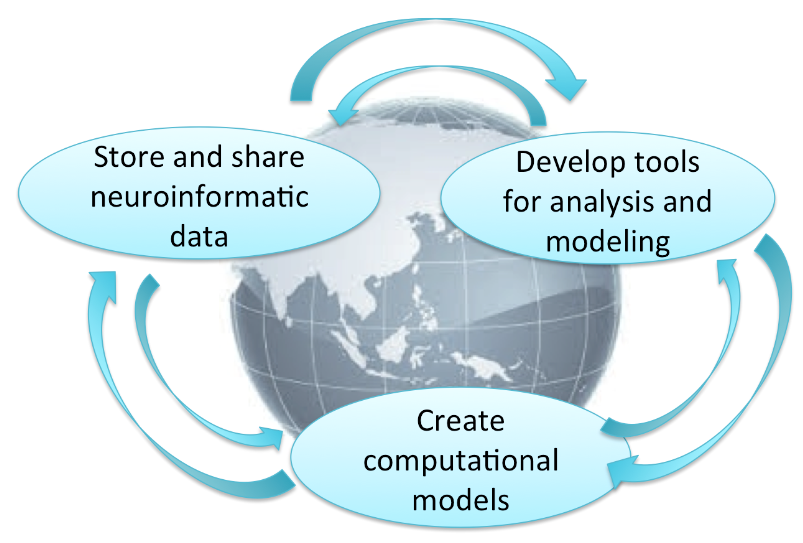 Store and share neuroinformatic data

Develop tools for analysis and modeling

Create computational models